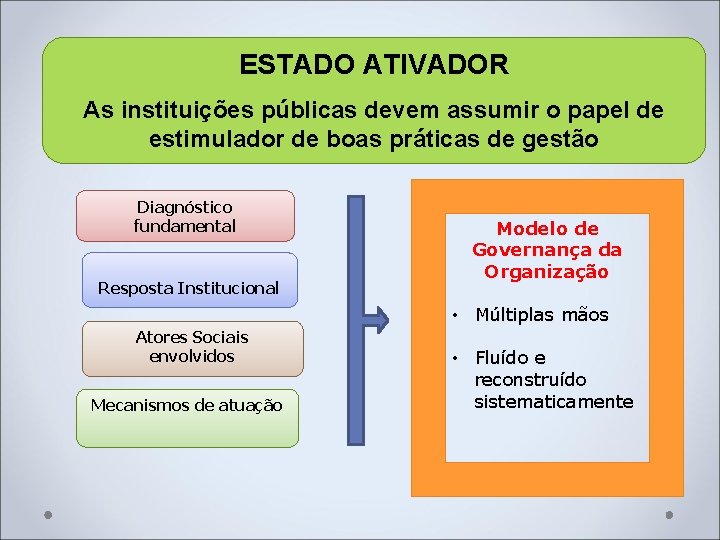 ESTADO ATIVADOR

As instituições públicas devem assumir o papel de estimulador de boas práticas de gestão

Diagnóstico fundamental

Resposta Institucional

Atores Sociais envolvidos

Mecanismos de atuação

Modelo de Governança da Organização

• Múltiplas mãos

• Fluído e reconstruído sistematicamente